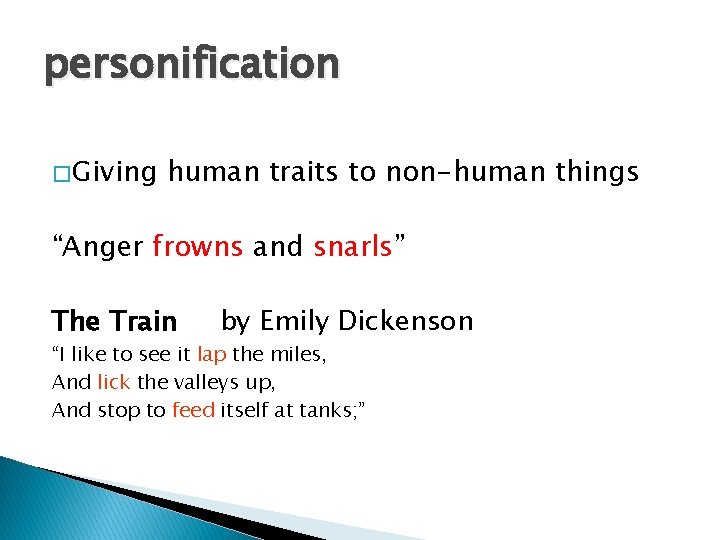 personification

□Giving human traits to non-human things

“Anger frowns and snarls”

The Train by Emily Dickenson

“I like to see it lap the miles,
And lick the valleys up,
And stop to feed itself at tanks;”